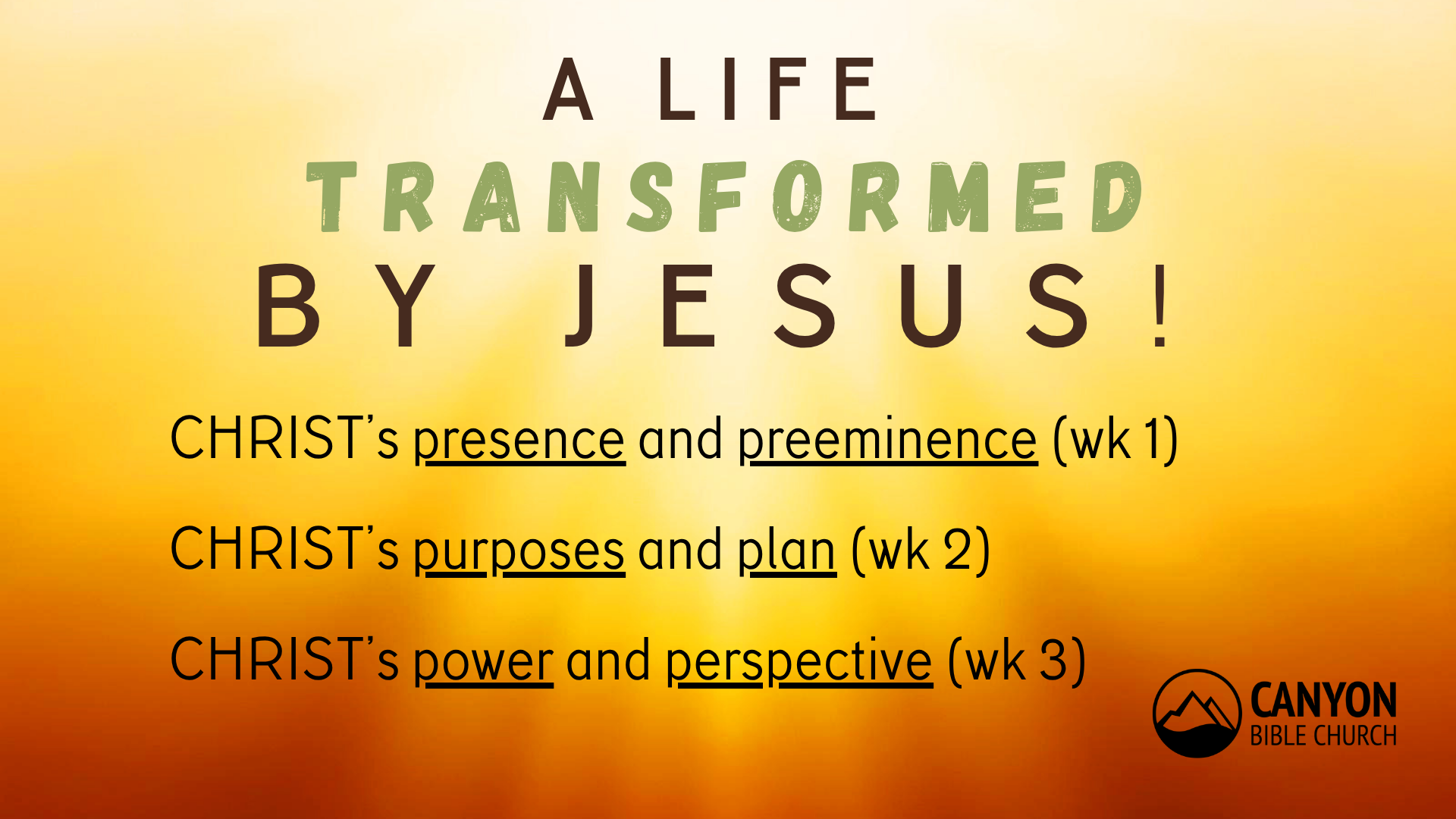 A LIFE
TRANSFORMED
BY JESUS!

CHRIST's presence and preeminence (wk 1)

CHRIST's purposes and plan (wk 2)

CHRIST's power and perspective (wk 3)

CANYON
BIBLE CHURCH